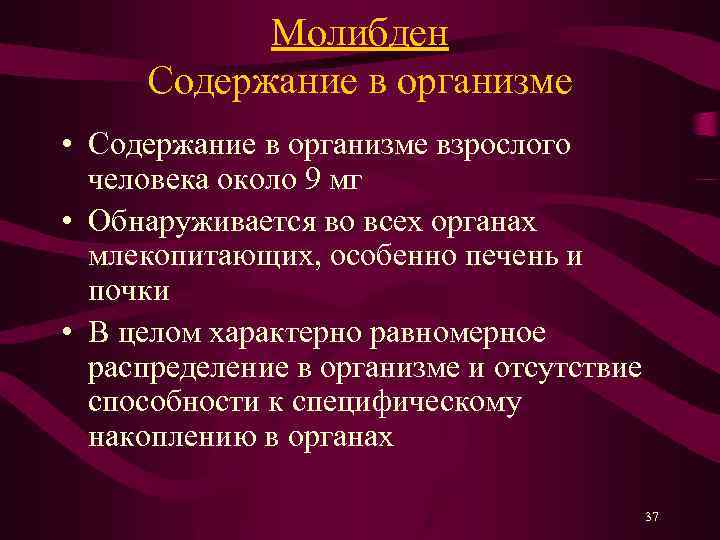 Молибден
Содержание в организме

• Содержание в организме взрослого человека около 9 мг
• Обнаруживается во всех органах млекопитающих, особенно печень и почки
• В целом характерно равномерное распределение в организме и отсутствие способности к специфическому накоплению в органах

37